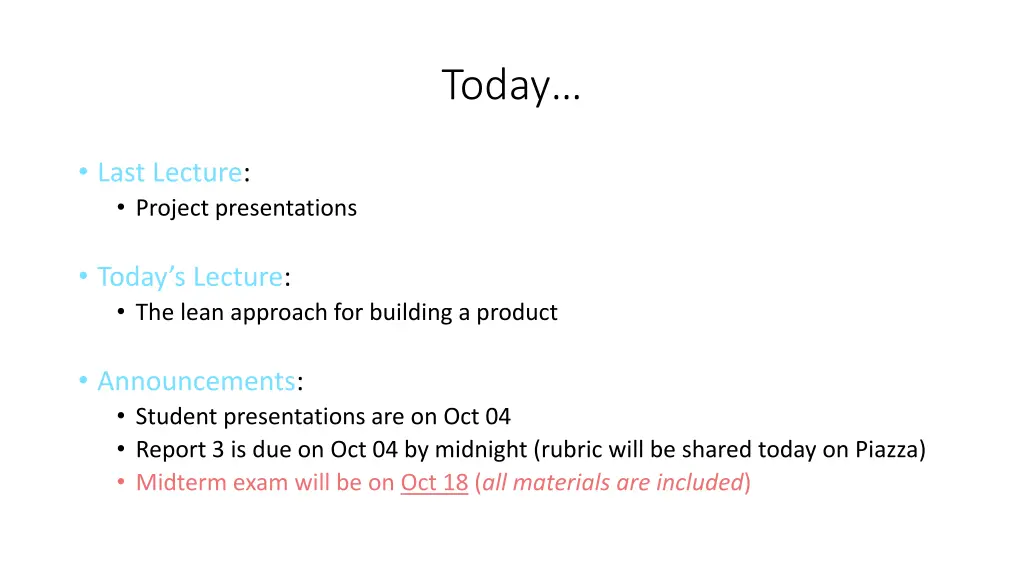 Today…

• Last Lecture:
  • Project presentations

• Today's Lecture:
  • The lean approach for building a product

• Announcements:
  • Student presentations are on Oct 04
  • Report 3 is due on Oct 04 by midnight (rubric will be shared today on Piazza)
  • Midterm exam will be on Oct 18 (all materials are included)